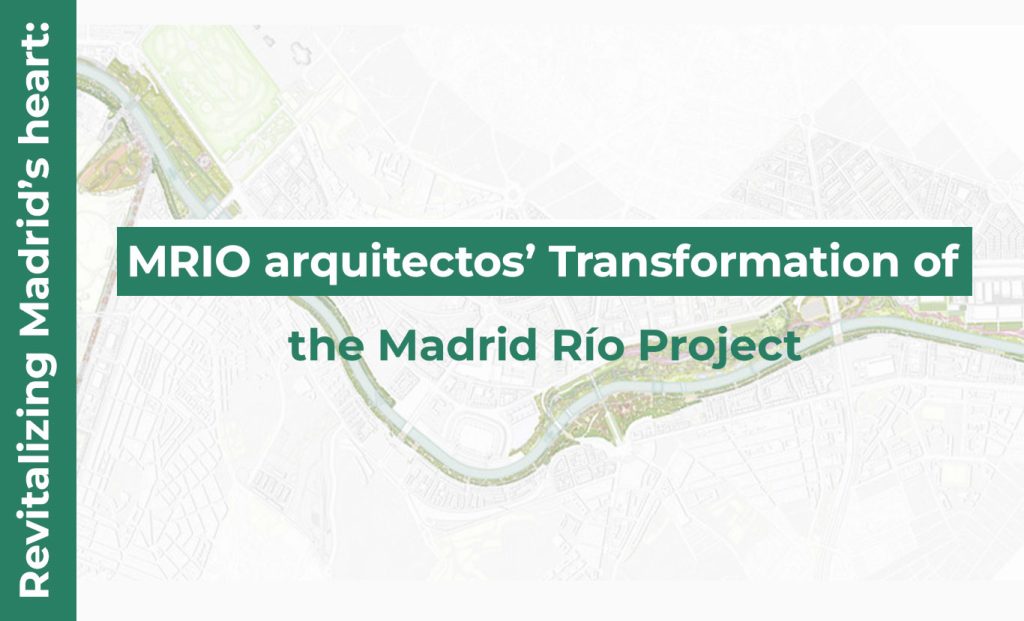 Revitalizing Madrid's heart:

MRIO arquitectos' Transformation of the Madrid Río Project